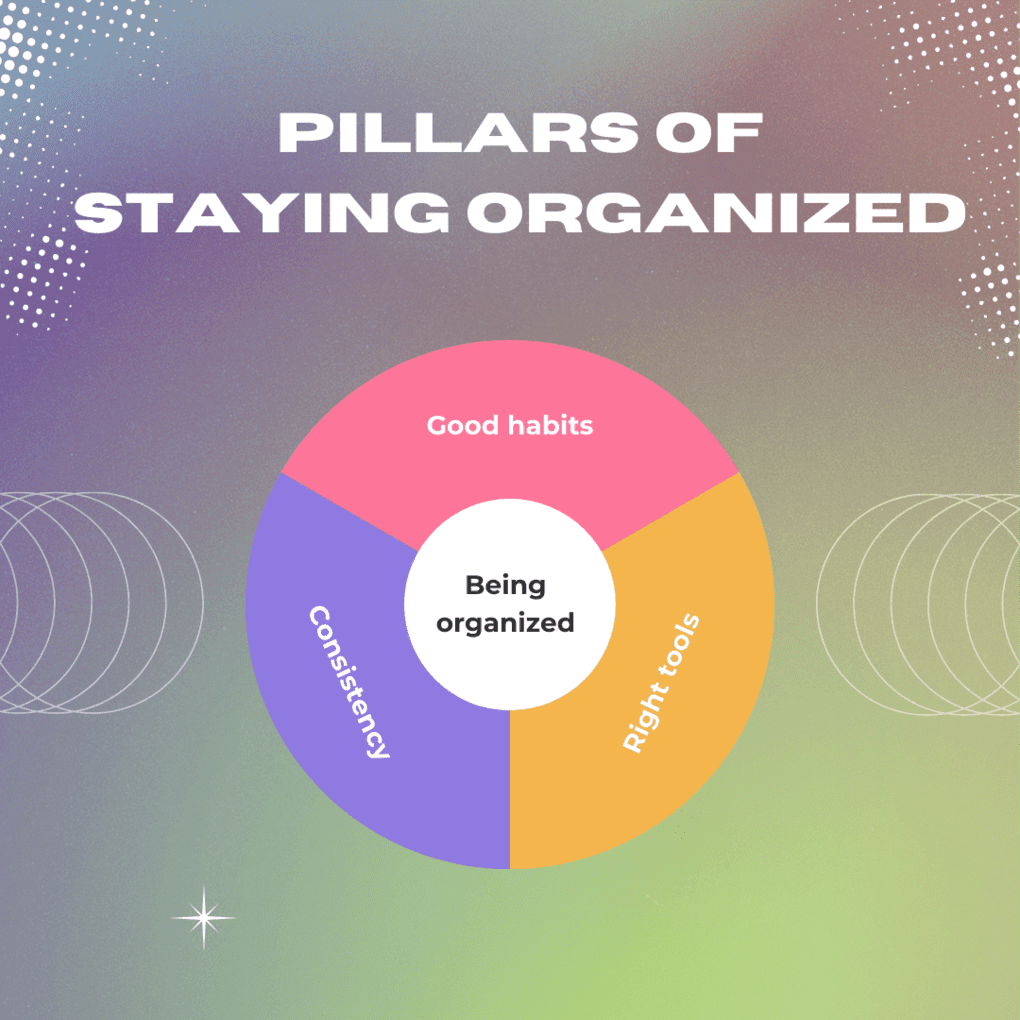 PILLARS OF STAYING ORGANIZED

Good habits

Being organized

Consistency

Right tools